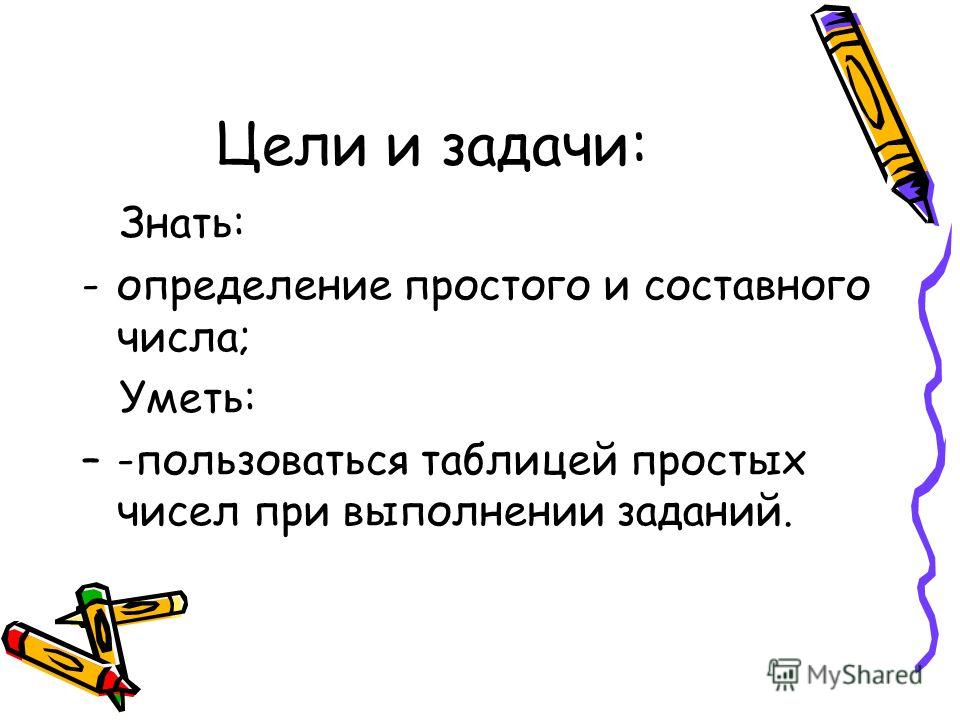 Цели и задачи:

Знать:

- определение простого и составного числа;

Уметь:

– -пользоваться таблицей простых чисел при выполнении заданий.

MyShared